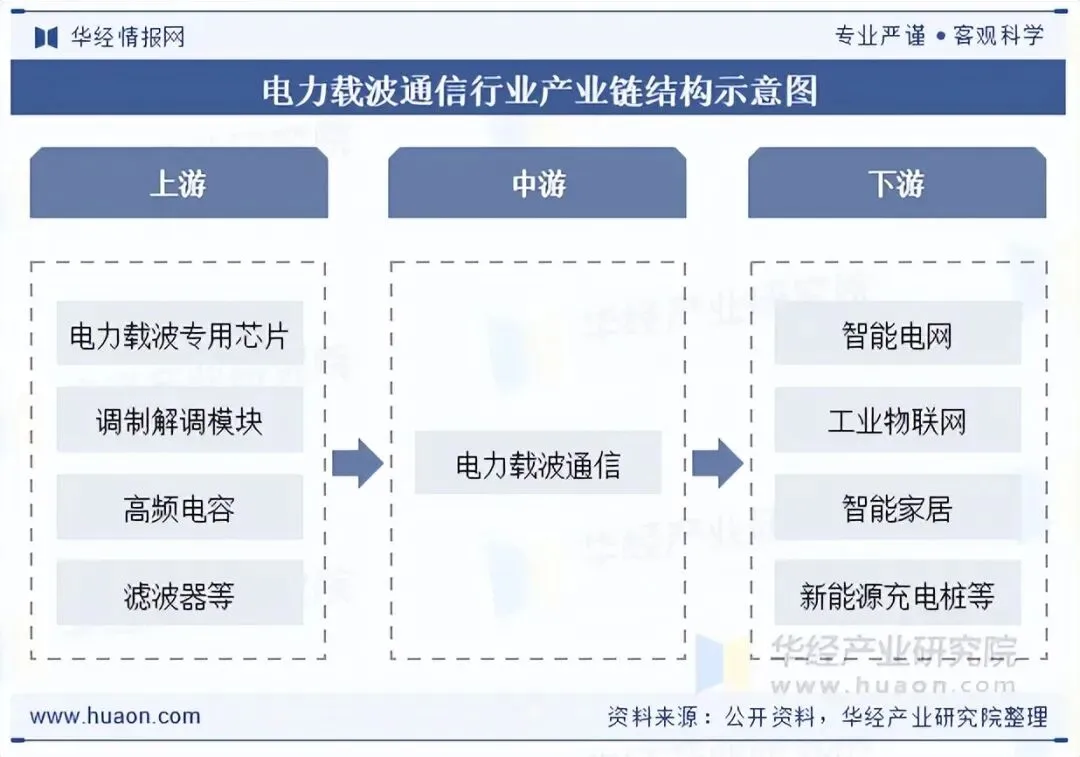 华经情报网

专业严谨 • 客观科学

电力载波通信行业产业链结构示意图

上游

电力载波专用芯片

调制解调模块

高频电容

滤波器等

中游

电力载波通信

下游

智能电网

工业物联网

智能家居

新能源充电桩等

华经产业研究院
www.huaon.com

www.huaon.com

资料来源：公开资料，华经产业研究院整理